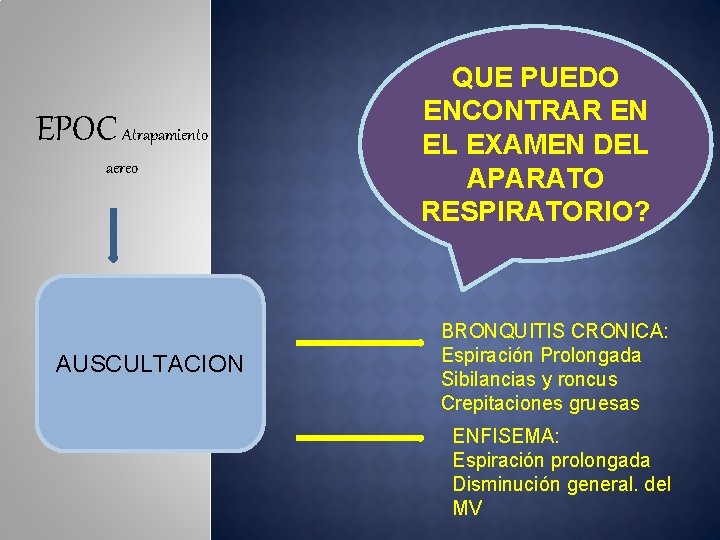 EPOC Atrapamiento aereo

QUE PUEDO ENCONTRAR EN EL EXAMEN DEL APARATO RESPIRATORIO?

AUSCULTACION

BRONQUITIS CRONICA:
Espiración Prolongada
Sibilancias y roncus
Crepitaciones gruesas

ENFISEMA:
Espiración prolongada
Disminución general. del MV